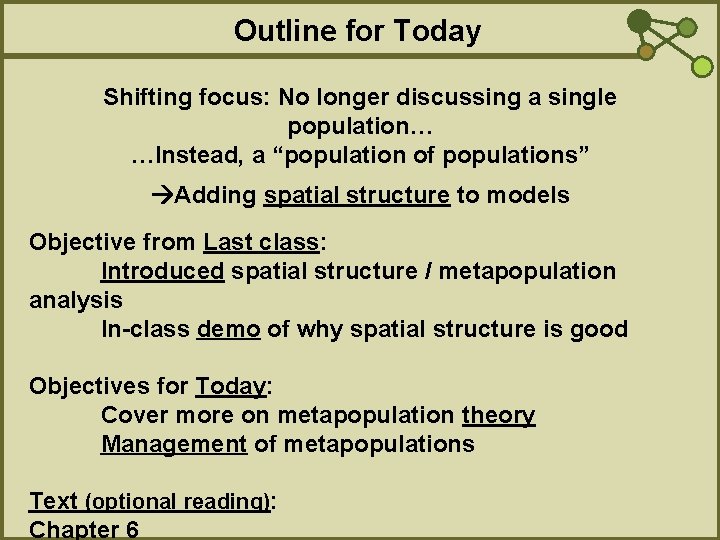 Outline for Today

Shifting focus: No longer discussing a single population…
…Instead, a “population of populations”

→Adding spatial structure to models

Objective from Last class:
Introduced spatial structure / metapopulation analysis
In-class demo of why spatial structure is good

Objectives for Today:
Cover more on metapopulation theory
Management of metapopulations

Text (optional reading):
Chapter 6